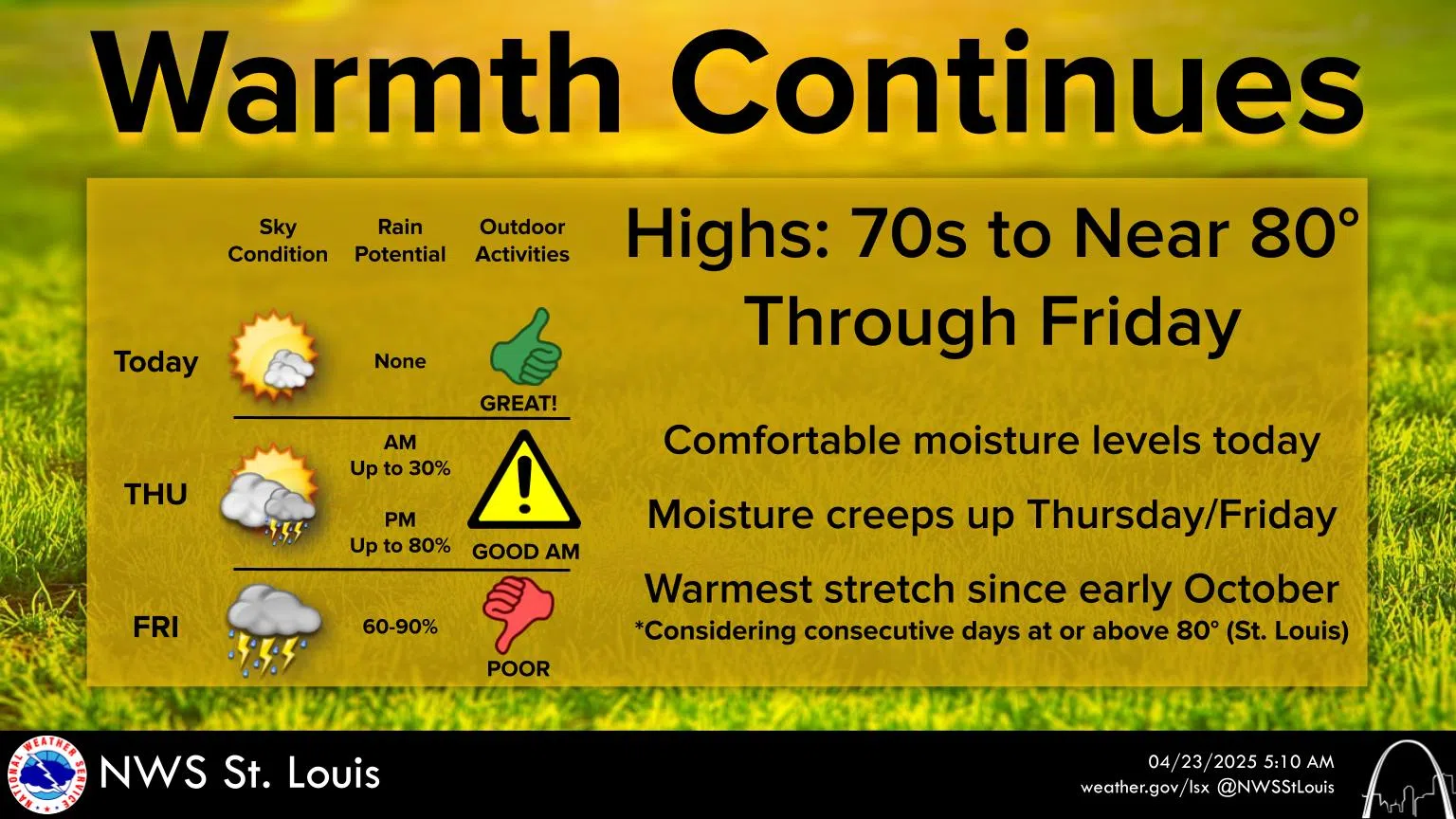 Warmth Continues

| | Sky Condition | Rain Potential | Outdoor Activities |
|---|---|---|---|
| Today | | None | GREAT! |
| THU | | AM Up to 30% PM Up to 80% | GOOD AM |
| FRI | | 60-90% | POOR |

Highs: 70s to Near 80° Through Friday

Comfortable moisture levels today

Moisture creeps up Thursday/Friday

Warmest stretch since early October
*Considering consecutive days at or above 80° (St. Louis)

NATIONAL WEATHER SERVICE

NWS St. Louis

04/23/2025 5:10 AM
weather.gov/lsx @NWSStLouis